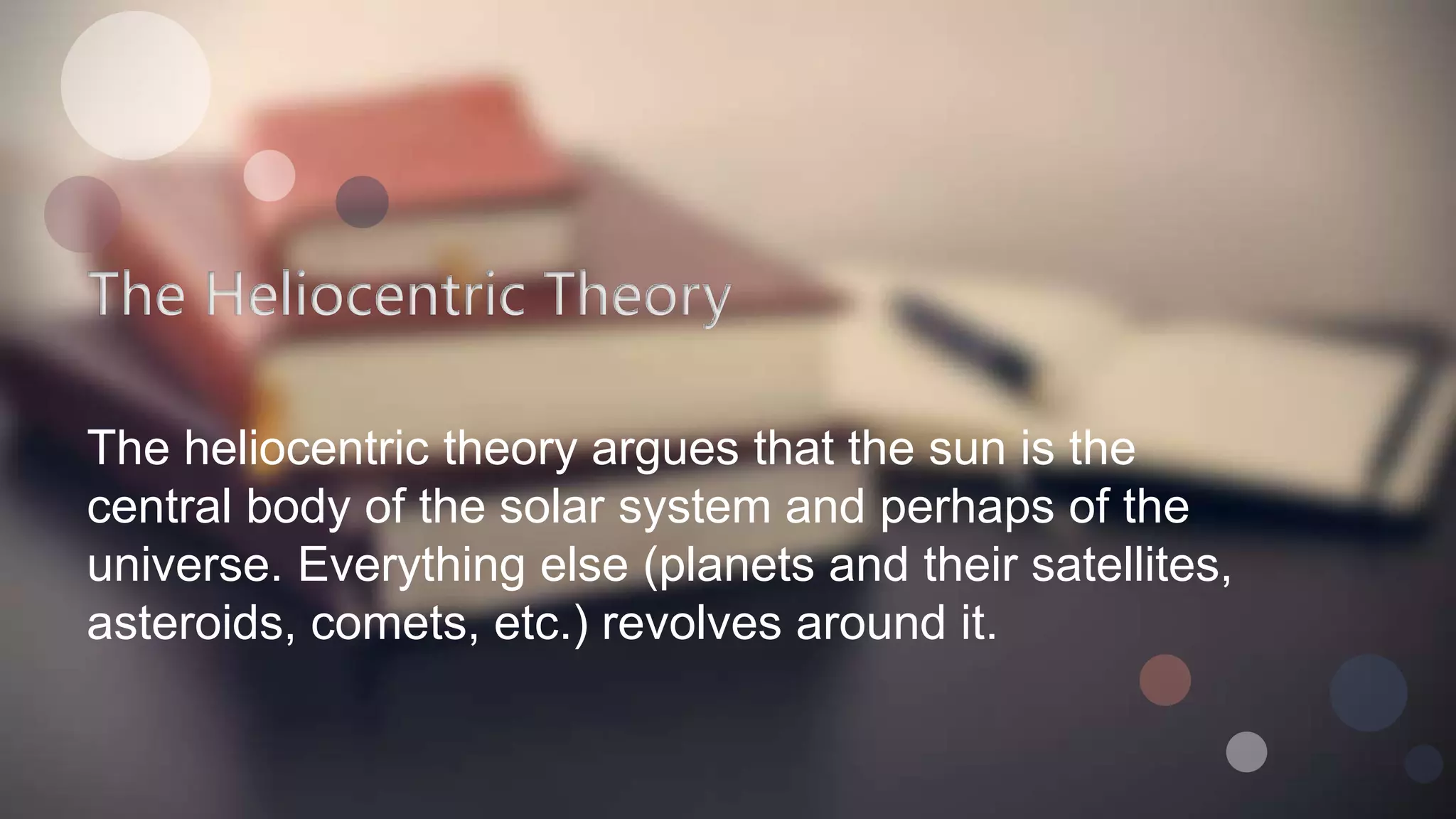 The Heliocentric Theory

The heliocentric theory argues that the sun is the central body of the solar system and perhaps of the universe. Everything else (planets and their satellites, asteroids, comets, etc.) revolves around it.